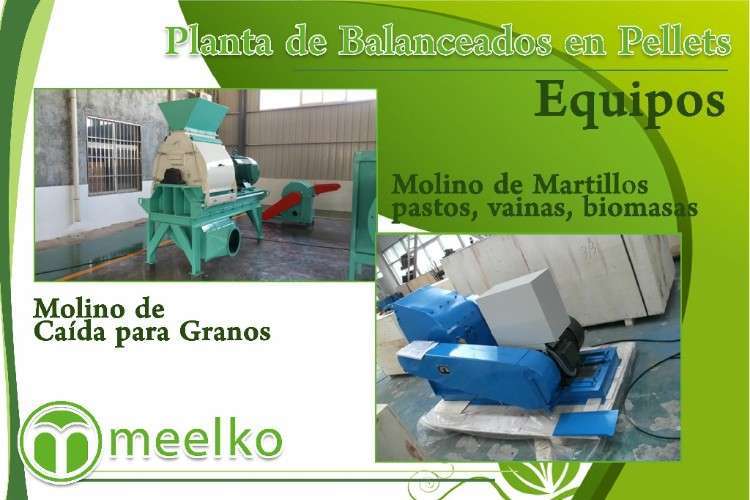 Planta de Balanceados en Pellets

Equipos

Molino de Martillos
pastos, vainas, biomasas

Molino de
Caída para Granos

meelko